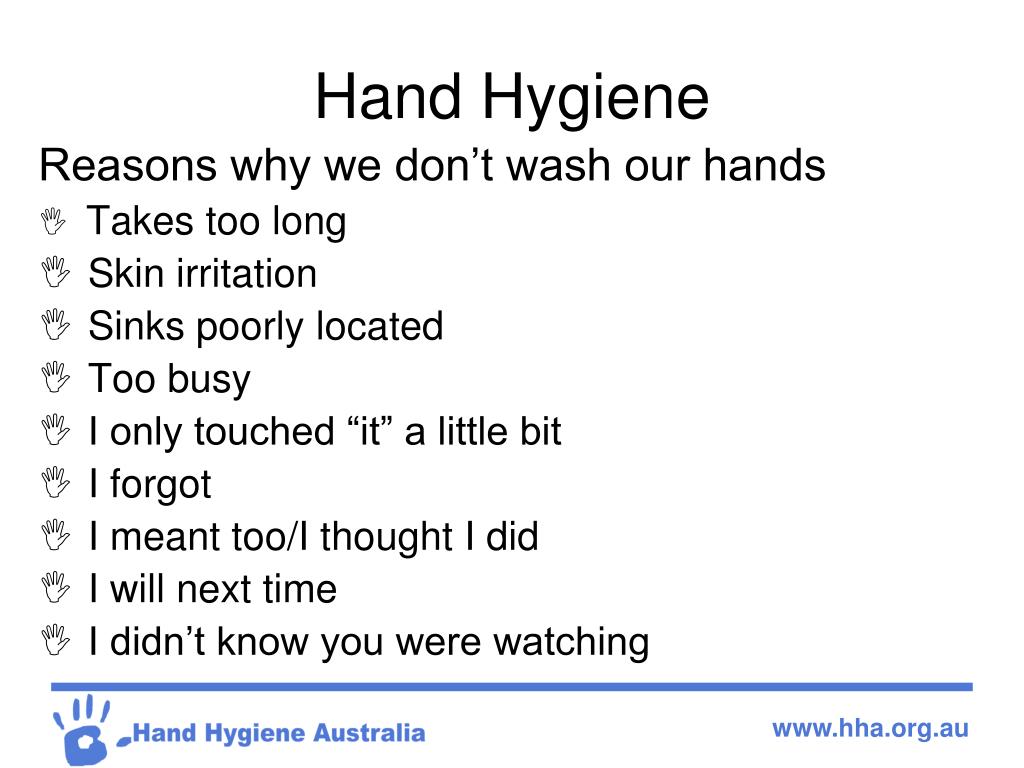 Hand Hygiene

Reasons why we don’t wash our hands

Takes too long
Skin irritation
Sinks poorly located
Too busy
I only touched “it” a little bit
I forgot
I meant too/I thought I did
I will next time
I didn’t know you were watching

Hand Hygiene Australia

www.hha.org.au